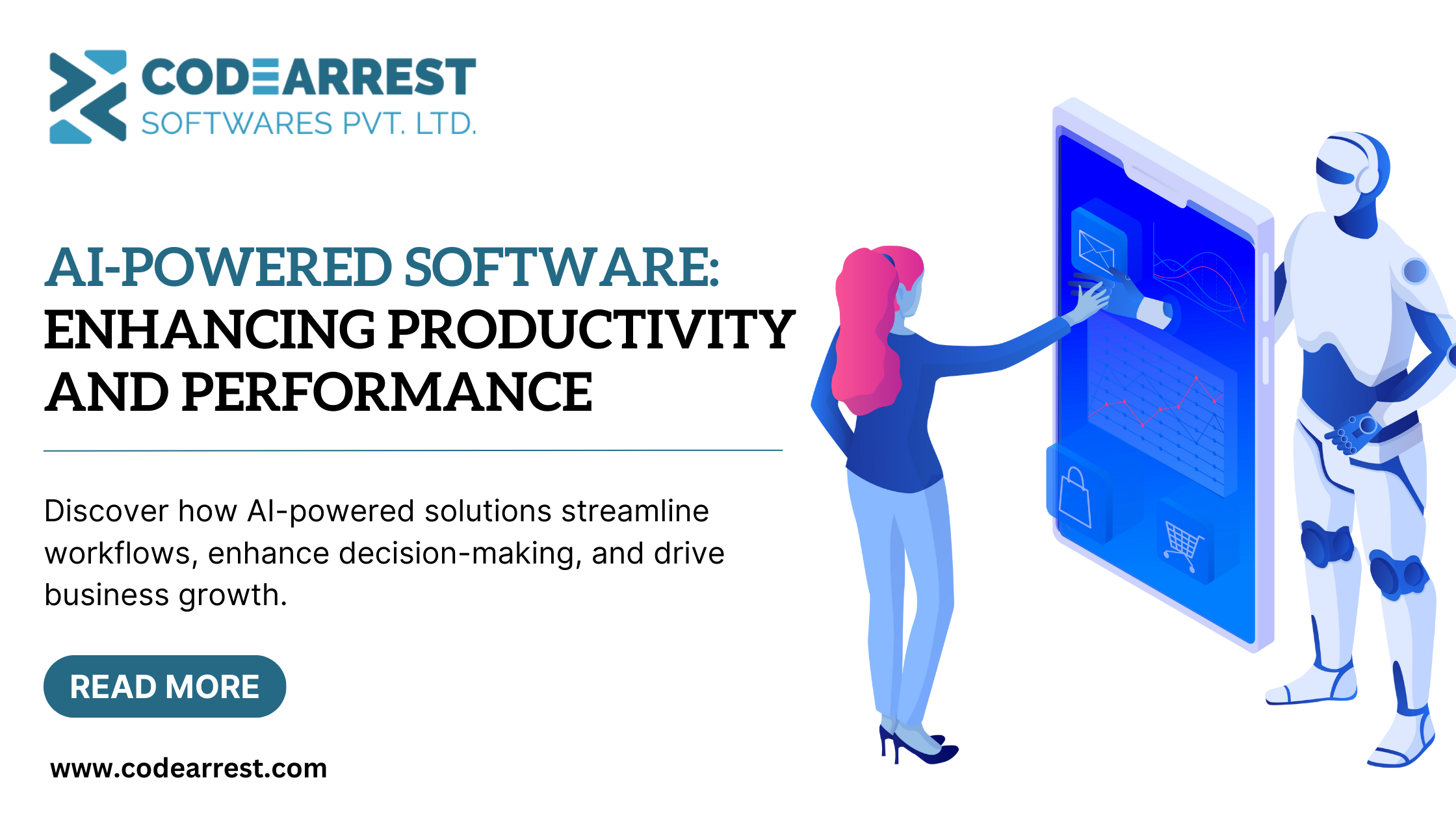 CODEARREST
SOFTWARES PVT. LTD.

AI-POWERED SOFTWARE:
ENHANCING PRODUCTIVITY AND PERFORMANCE

Discover how AI-powered solutions streamline workflows, enhance decision-making, and drive business growth.

READ MORE

www.codearrest.com